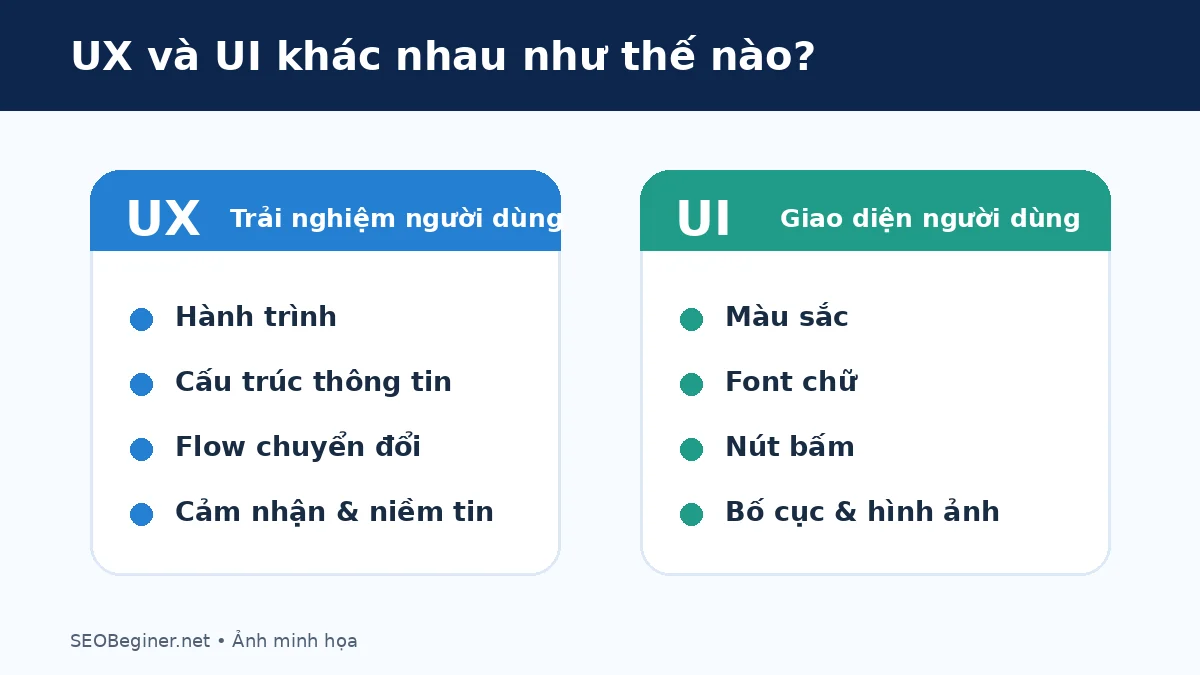 UX và UI khác nhau như thế nào?

UX Trải nghiệm người dùng

Hành trình

Cấu trúc thông tin

Flow chuyển đổi

Cảm nhận & niềm tin

UI Giao diện người dùng

Màu sắc

Font chữ

Nút bấm

Bố cục & hình ảnh

SEOBeginer.net • Ảnh minh họa